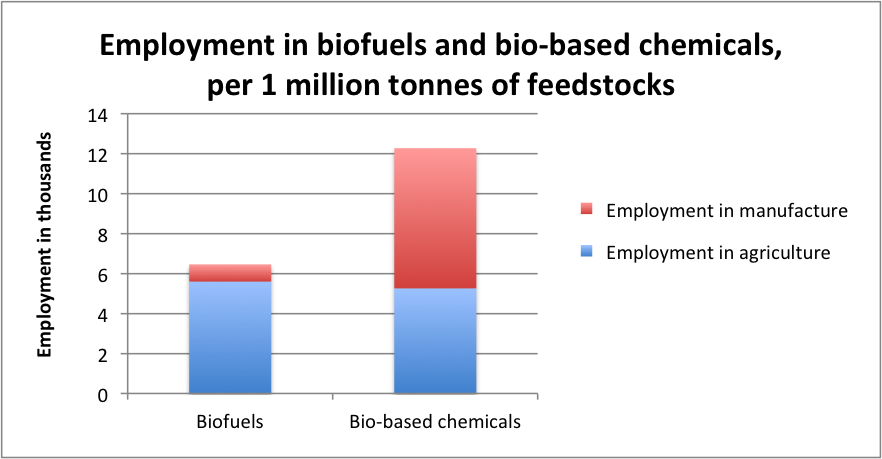 Employment in biofuels and bio-based chemicals, per 1 million tonnes of feedstocks

Employment in thousands

14
12
10
8
6
4
2
0

Biofuels
Bio-based chemicals

Employment in manufacture
Employment in agriculture